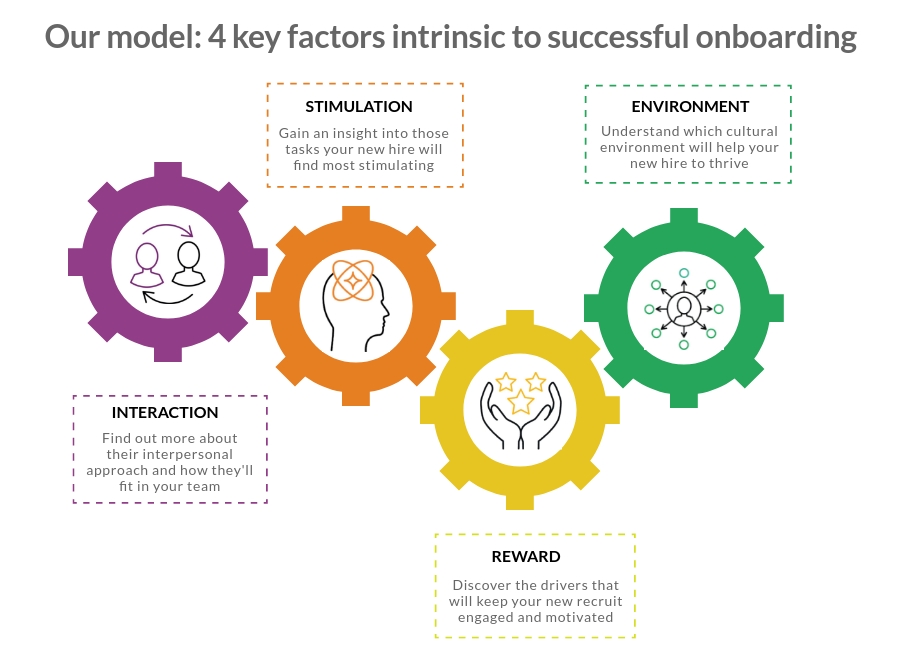 Our model: 4 key factors intrinsic to successful onboarding

STIMULATION

Gain an insight into those tasks your new hire will find most stimulating

ENVIRONMENT

Understand which cultural environment will help your new hire to thrive

INTERACTION

Find out more about their interpersonal approach and how they'll fit in your team

REWARD

Discover the drivers that will keep your new recruit engaged and motivated